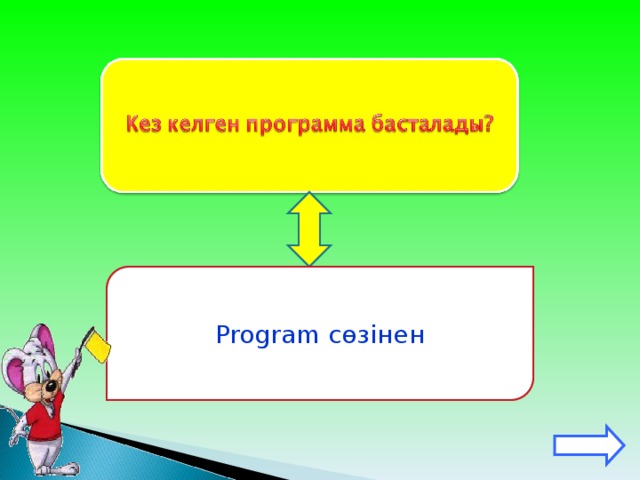 Кез келген программа басталады?

Program сөзінен